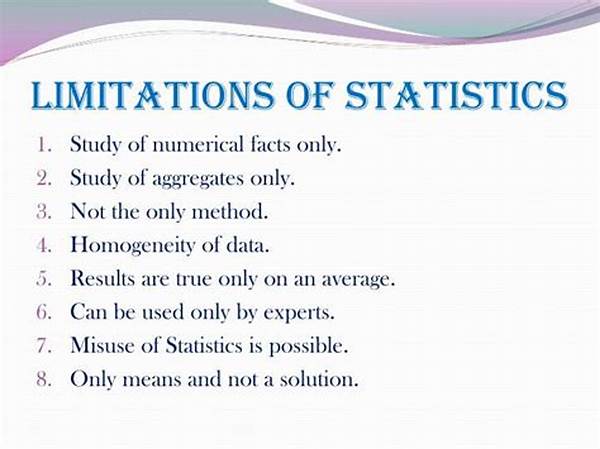 LIMITATIONS OF STATISTICS

1. Study of numerical facts only.
2. Study of aggregates only.
3. Not the only method.
4. Homogeneity of data.
5. Results are true only on an average.
6. Can be used only by experts.
7. Misuse of Statistics is possible.
8. Only means and not a solution.